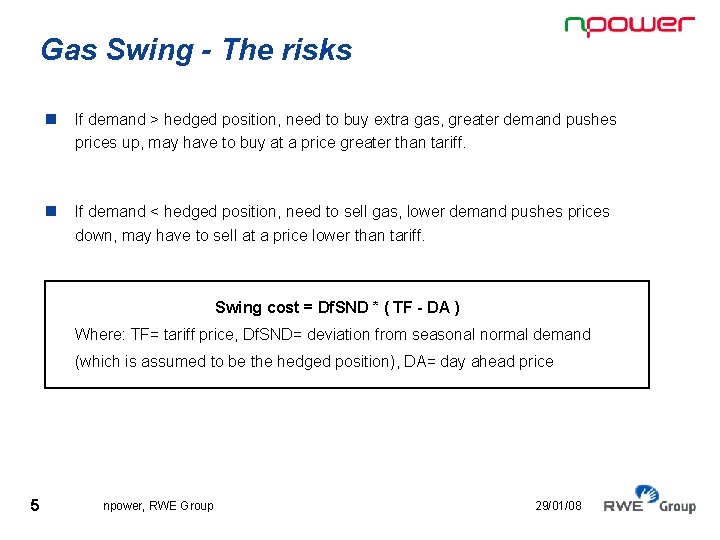 npower

Gas Swing - The risks

If demand > hedged position, need to buy extra gas, greater demand pushes prices up, may have to buy at a price greater than tariff.

If demand < hedged position, need to sell gas, lower demand pushes prices down, may have to sell at a price lower than tariff.

Swing cost = DfSND * ( TF - DA )

Where: TF= tariff price, DfSND= deviation from seasonal normal demand (which is assumed to be the hedged position), DA= day ahead price

5 npower, RWE Group 29/01/08 RWE Group